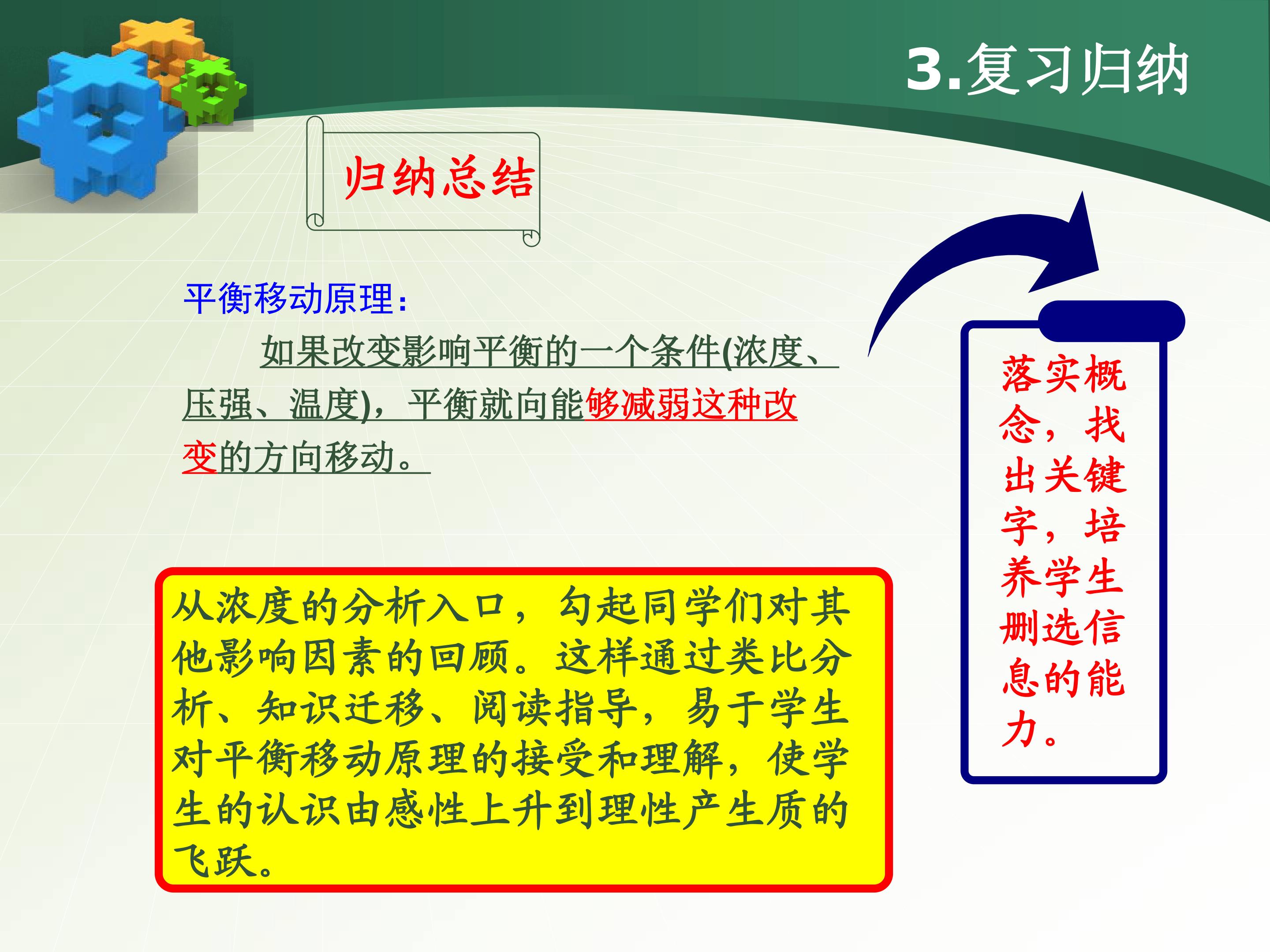 3.复习归纳

归纳总结

平衡移动原理：

如果改变影响平衡的一个条件(浓度、压强、温度)，平衡就向能够减弱这种改变的方向移动。

落实概念，找出关键字，培养学生删选信息的能力。

从浓度的分析入口，勾起同学们对其他影响因素的回顾。这样通过类比分析、知识迁移、阅读指导，易于学生对平衡移动原理的接受和理解，使学生的认识由感性上升到理性产生质的飞跃。